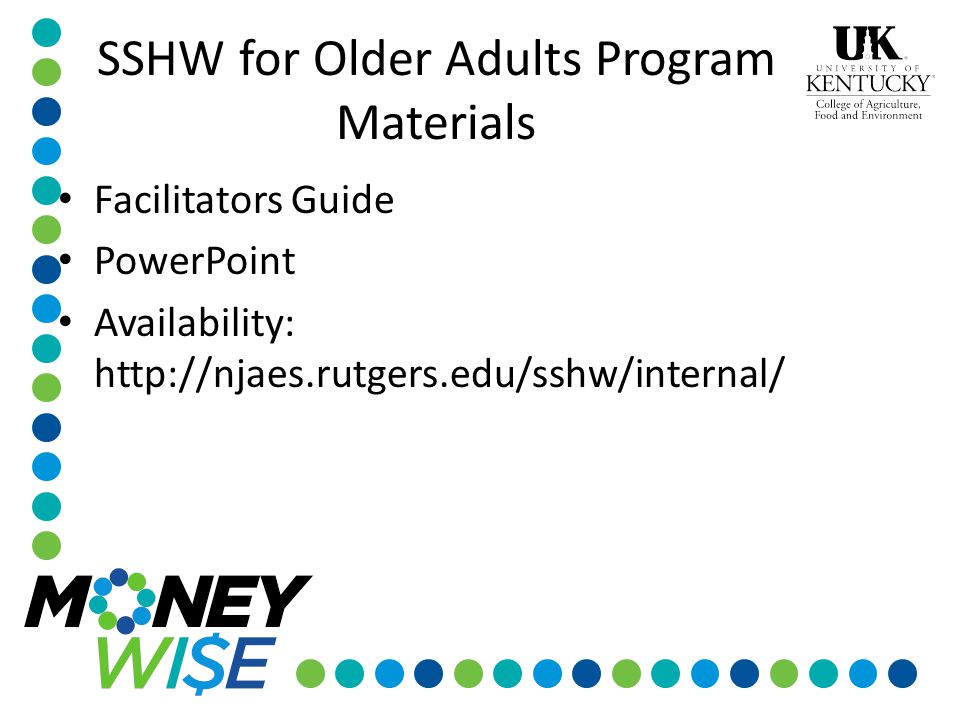 SSHW for Older Adults Program Materials

UK
UNIVERSITY OF
KENTUCKY
College of Agriculture, Food and Environment

• Facilitators Guide
• PowerPoint
• Availability: http://njaes.rutgers.edu/sshw/internal/

MONEY
WI$E